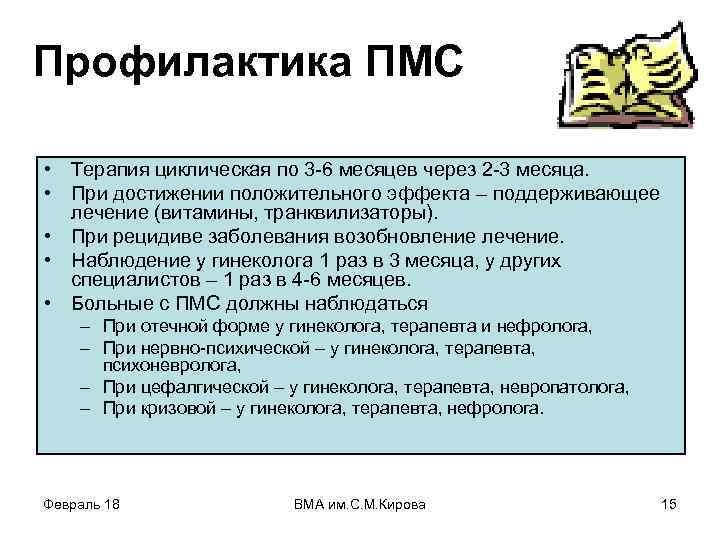 Профилактика ПМС

• Терапия циклическая по 3-6 месяцев через 2-3 месяца.
• При достижении положительного эффекта – поддерживающее лечение (витамины, транквилизаторы).
• При рецидиве заболевания возобновление лечение.
• Наблюдение у гинеколога 1 раз в 3 месяца, у других специалистов – 1 раз в 4-6 месяцев.
• Больные с ПМС должны наблюдаться
– При отечной форме у гинеколога, терапевта и нефролога,
– При нервно-психической – у гинеколога, терапевта, психоневролога,
– При цефалгической – у гинеколога, терапевта, невропатолога,
– При кризовой – у гинеколога, терапевта, нефролога.

Февраль 18
ВМА им.С.М.Кирова
15